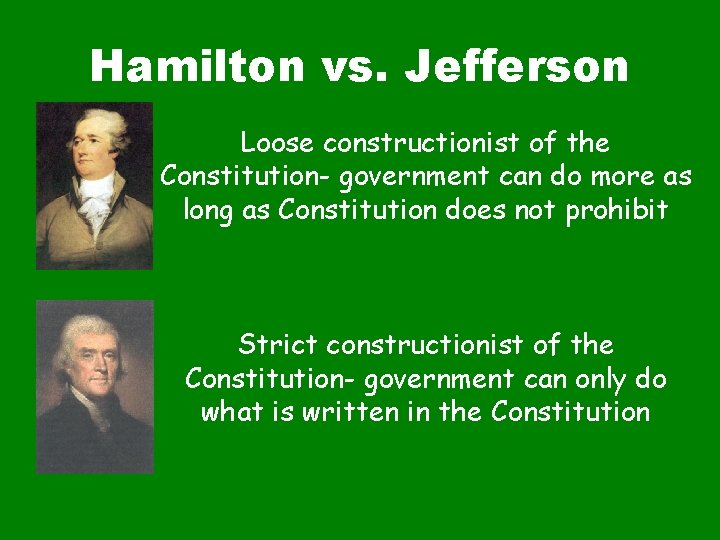 Hamilton vs. Jefferson

Loose constructionist of the Constitution- government can do more as long as Constitution does not prohibit

Strict constructionist of the Constitution- government can only do what is written in the Constitution